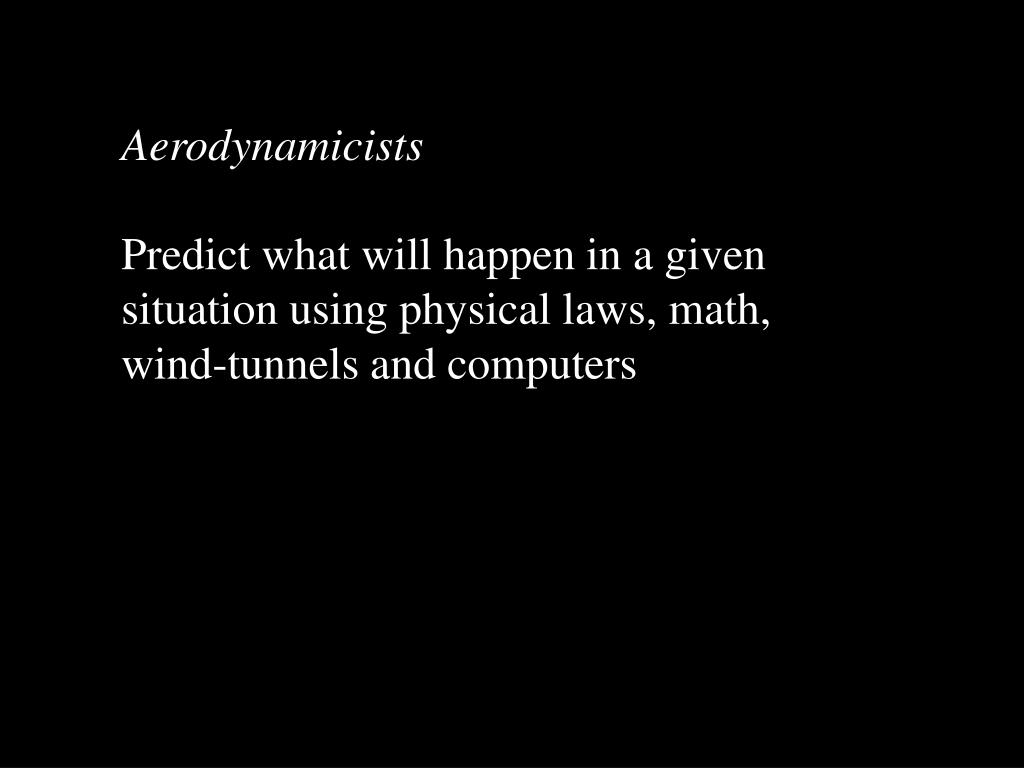 Aerodynamicists

Predict what will happen in a given situation using physical laws, math, wind-tunnels and computers